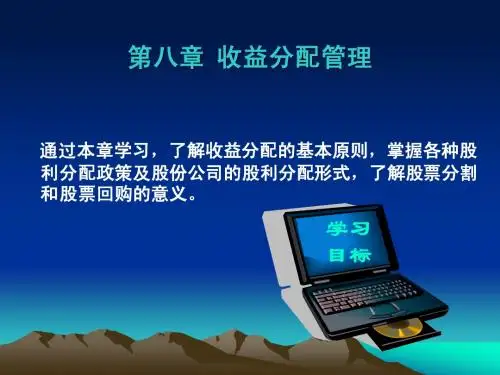 第八章 收益分配管理

通过本章学习，了解收益分配的基本原则，掌握各种股利分配政策及股份公司的股利分配形式，了解股票分割和股票回购的意义。

学习
目标